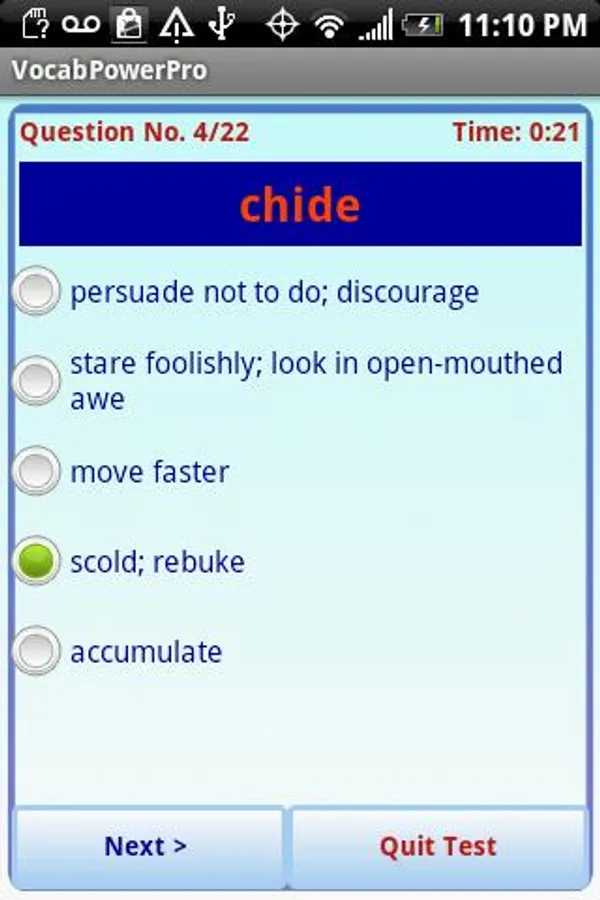 11:10 PM

VocabPowerPro

Question No. 4/22

Time: 0:21

chide

persuade not to do; discourage

stare foolishly; look in open-mouthed awe

move faster

scold; rebuke

accumulate

Next >

Quit Test